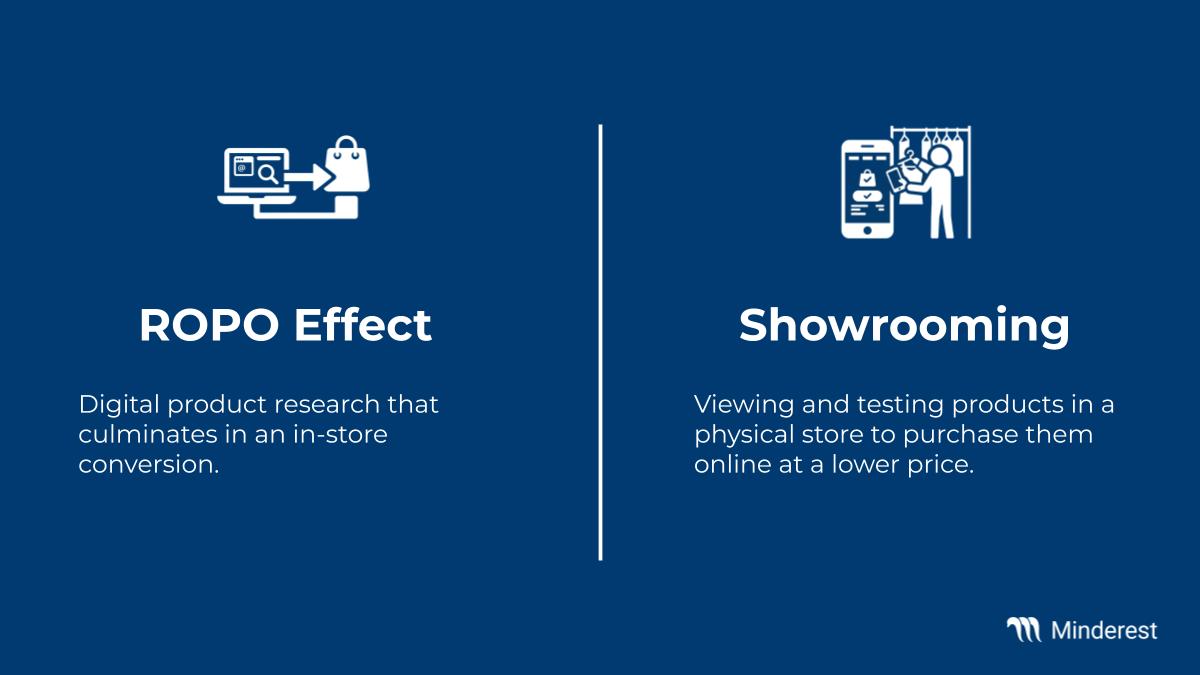 ROPO Effect

Digital product research that culminates in an in-store conversion.

Showrooming

Viewing and testing products in a physical store to purchase them online at a lower price.

Minderest